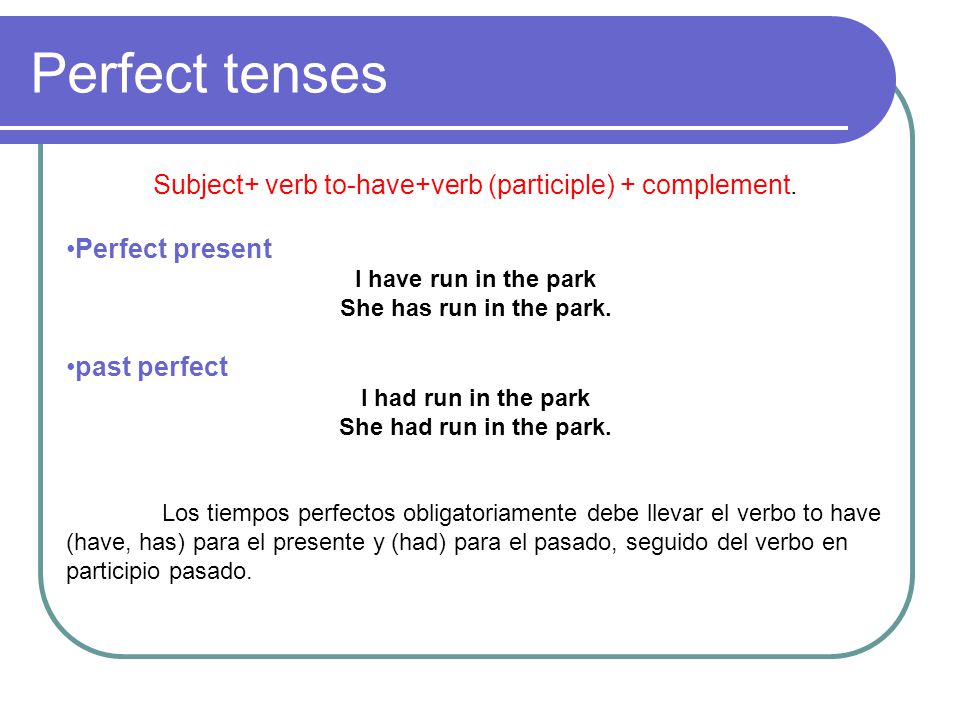 Perfect tenses

Subject+ verb to-have+verb (participle) + complement.

•Perfect present

I have run in the park
She has run in the park.

•past perfect

I had run in the park
She had run in the park.

Los tiempos perfectos obligatoriamente debe llevar el verbo to have (have, has) para el presente y (had) para el pasado, seguido del verbo en participio pasado.